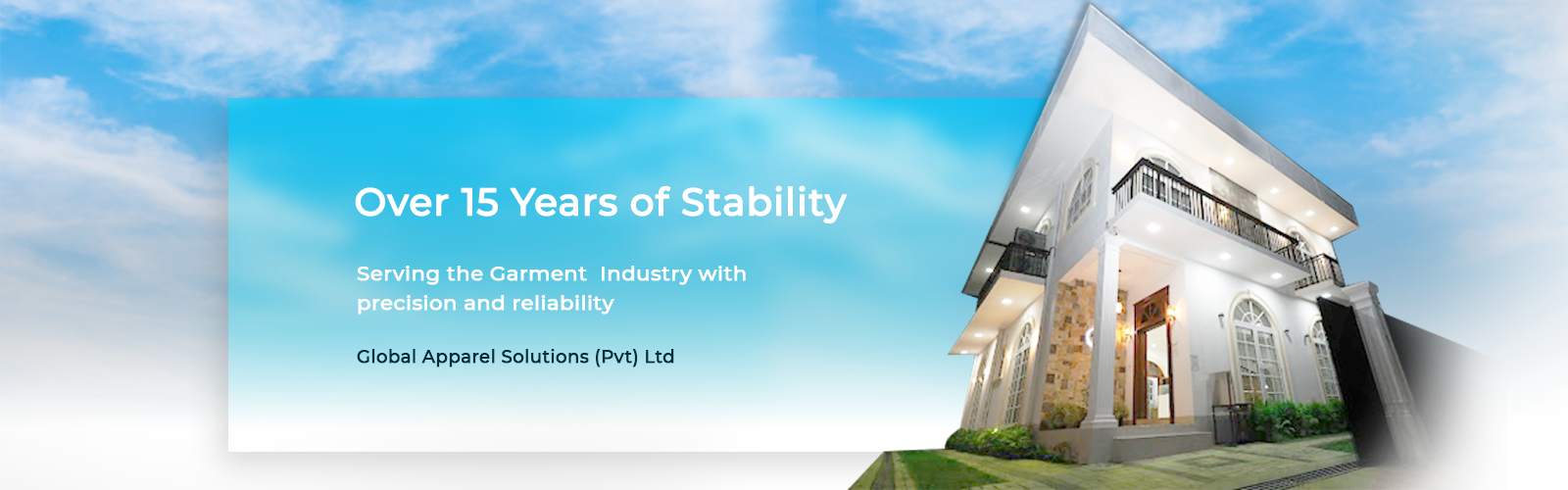 Over 15 Years of Stability

Serving the Garment Industry with precision and reliability

Global Apparel Solutions (Pvt) Ltd